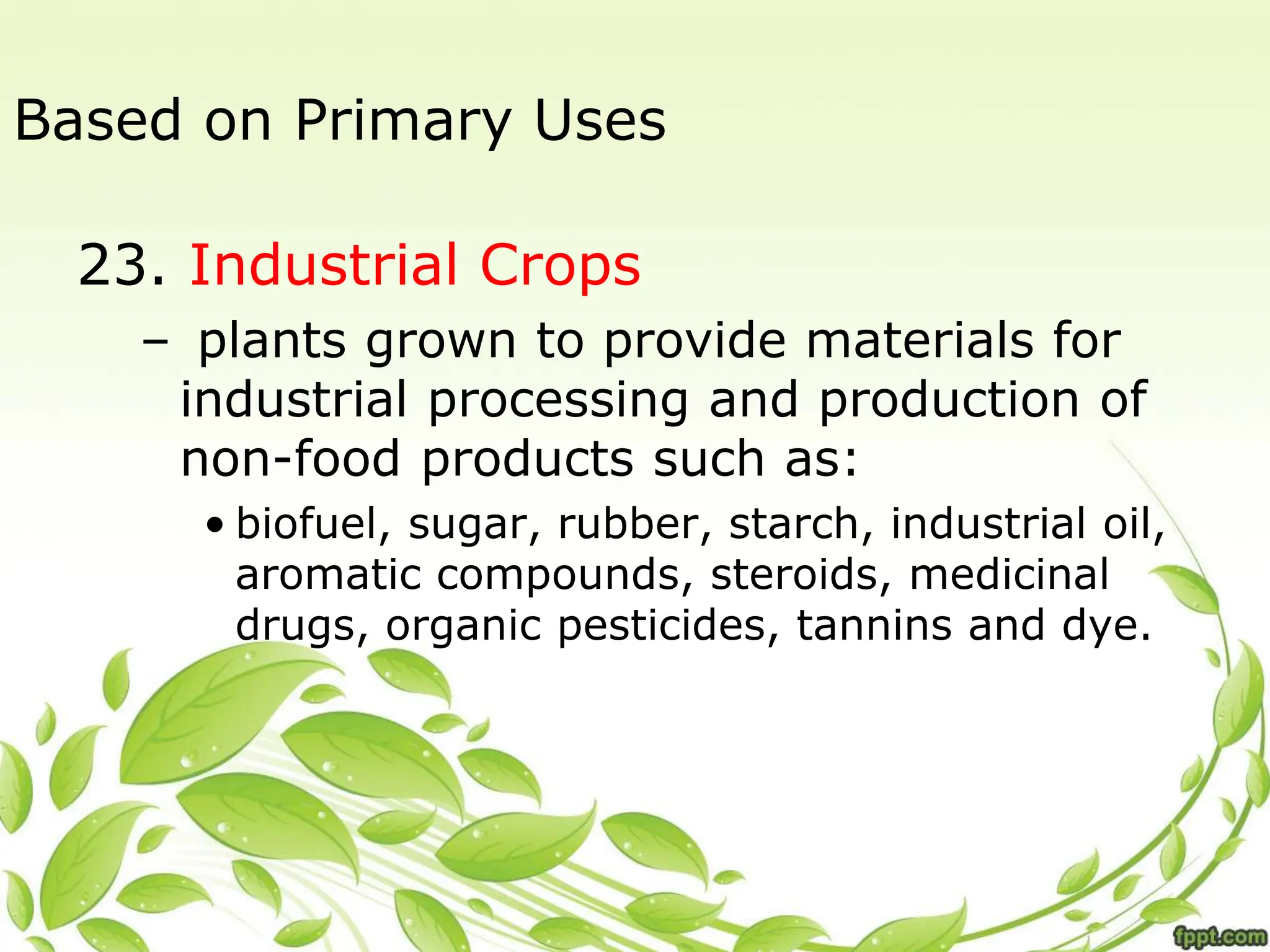 Based on Primary Uses

23. Industrial Crops

– plants grown to provide materials for industrial processing and production of non-food products such as:

• biofuel, sugar, rubber, starch, industrial oil, aromatic compounds, steroids, medicinal drugs, organic pesticides, tannins and dye.

fppt.com